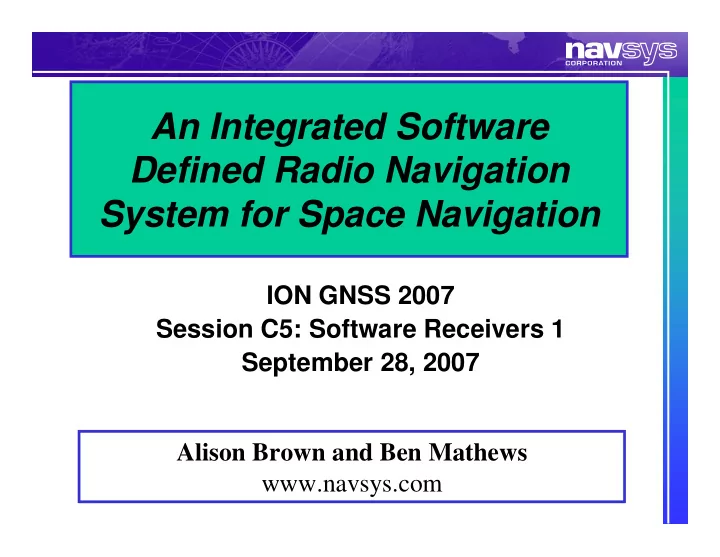 navsys
CORPORATION

An Integrated Software Defined Radio Navigation System for Space Navigation

ION GNSS 2007
Session C5: Software Receivers 1
September 28, 2007

Alison Brown and Ben Mathews
www.navsys.com